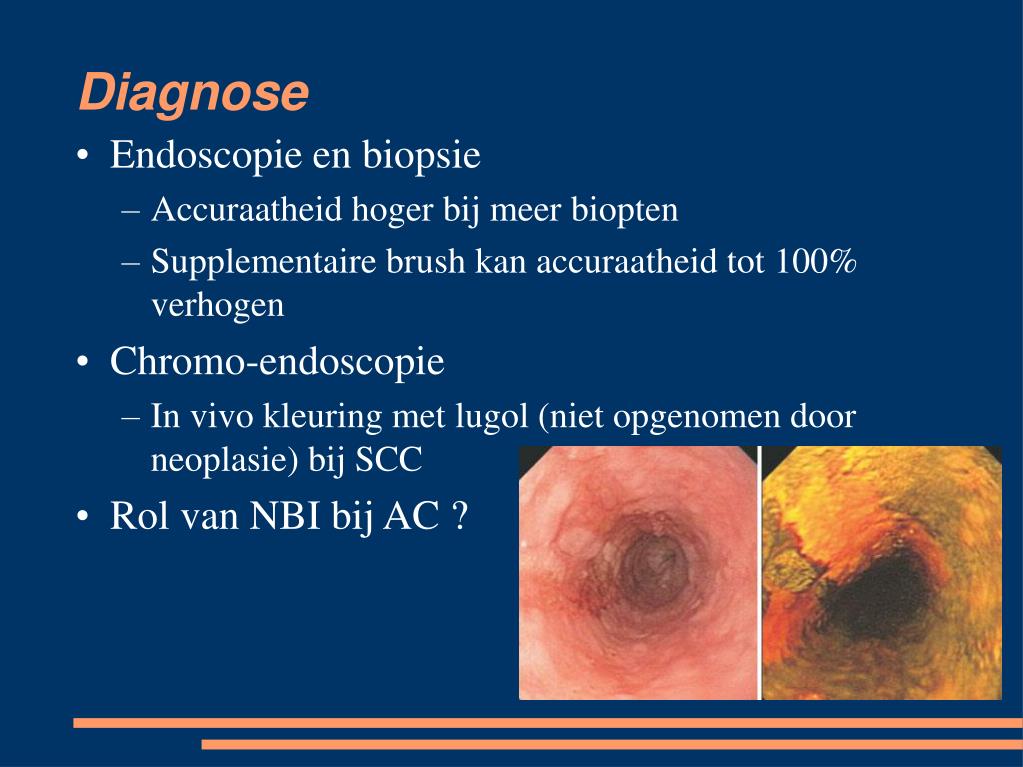 Diagnose

• Endoscopie en biopsie
– Accuraatheid hoger bij meer biopten
– Supplementaire brush kan accuraatheid tot 100% verhogen

• Chromo-endoscopie
– In vivo kleuring met lugol (niet opgenomen door neoplasie) bij SCC

• Rol van NBI bij AC ?